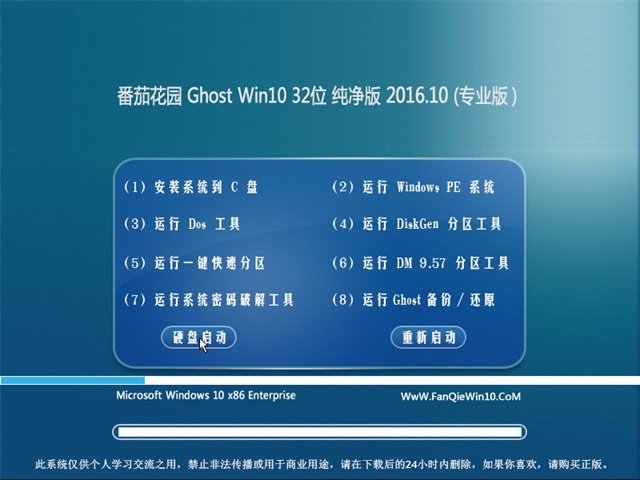 番茄花园 Ghost Win10 32位 纯净版 2016.10 (专业版)

(1) 安装系统到 C 盘

(2) 运行 Windows PE 系统

(3) 运行 Dos 工具

(4) 运行 DiskGen 分区工具

(5) 运行一键快速分区

(6) 运行 DM 9.57 分区工具

(7) 运行系统密码破解工具

(8) 运行 Ghost 备份 / 还原

硬盘启动

重新启动

Microsoft Windows 10 x86 Enterprise

WwW.FanQieWin10.CoM

此系统仅供个人学习交流之用，禁止非法传播或用于商业用途，请在下载后的24小时内删除，如果你喜欢，请购买正版。